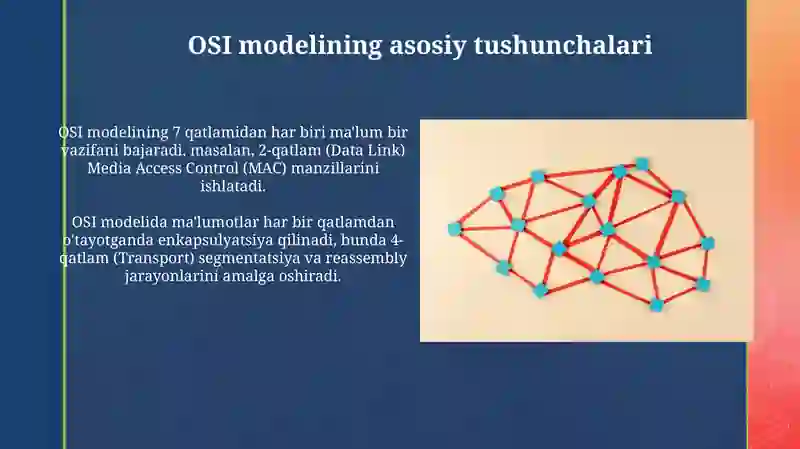 OSI modelining asosiy tushunchalari

OSI modelining 7 qatlamidan har biri ma'lum bir vazifani bajaradi, masalan, 2-qatlam (Data Link) Media Access Control (MAC) manzillarini ishlatadi.

OSI modelida ma'lumotlar har bir qatlamdan o'tayotganda enkapsulyatsiya qilinadi, bunda 4-qatlam (Transport) segmentatsiya va reassembly jarayonlarini amalga oshiradi.